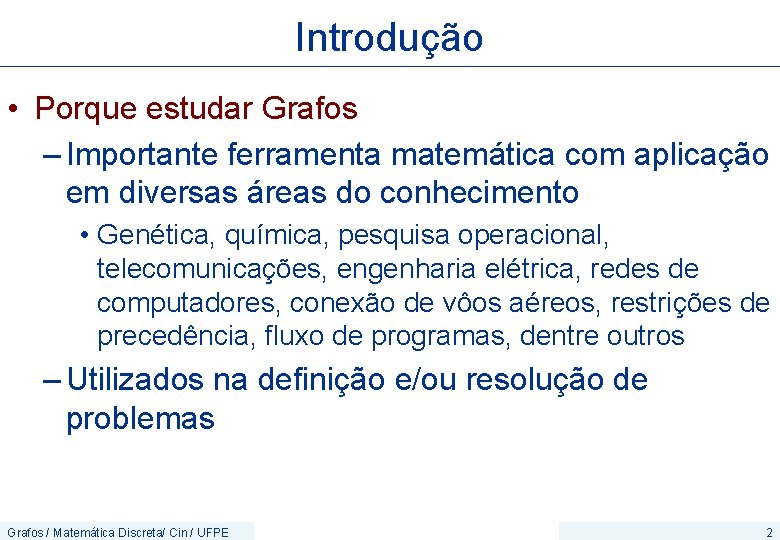 Introdução

• Porque estudar Grafos

– Importante ferramenta matemática com aplicação em diversas áreas do conhecimento

• Genética, química, pesquisa operacional, telecomunicações, engenharia elétrica, redes de computadores, conexão de vôos aéreos, restrições de precedência, fluxo de programas, dentre outros

– Utilizados na definição e/ou resolução de problemas

Grafos / Matemática Discreta/ Cin / UFPE

2